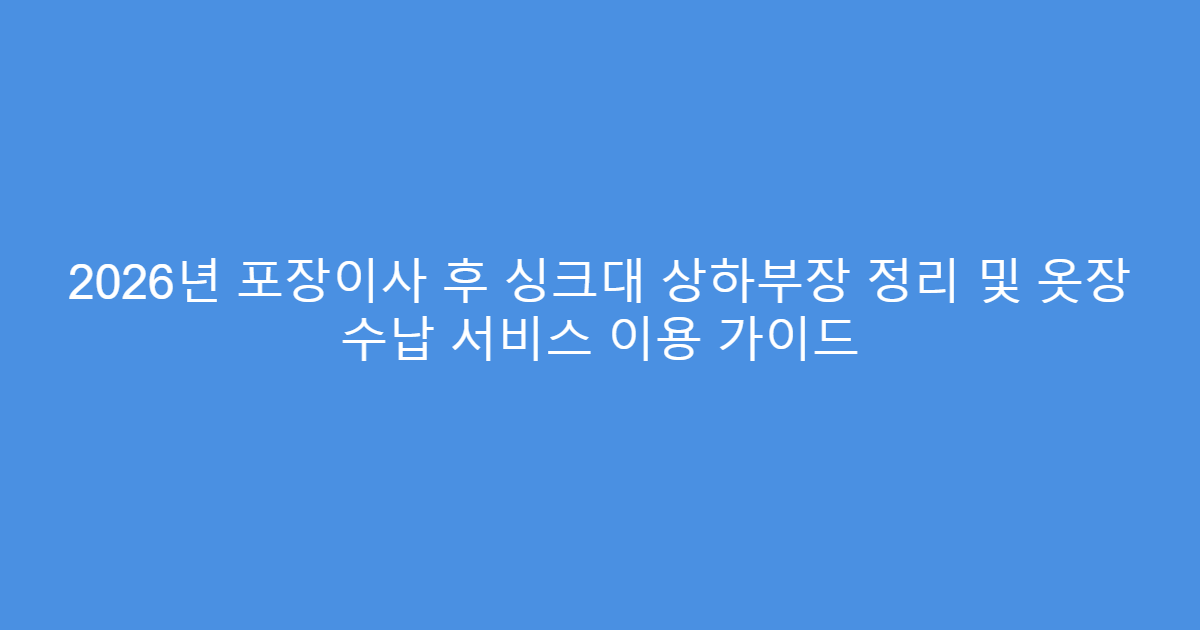 2026년 포장이사 후 싱크대 상하부장 정리 및 옷장 수납 서비스 이용 가이드